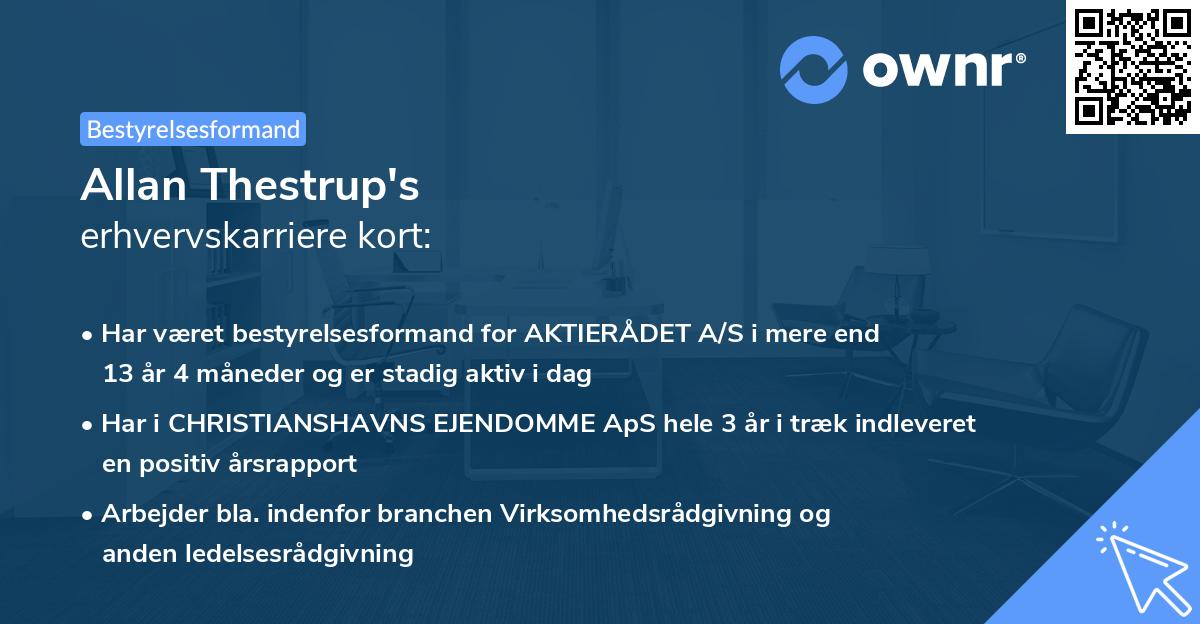 ownr®

Bestyrelsesformand

Allan Thestrup's
erhvervskarriere kort:

• Har været bestyrelsesformand for AKTIERÅDET A/S i mere end 13 år 4 måneder og er stadig aktiv i dag

• Har i CHRISTIANSHAVNS EJENDOMME ApS hele 3 år i træk indleveret en positiv årsrapport

• Arbejder bla. indenfor branchen Virksomhedsrådgivning og anden ledelsesrådgivning